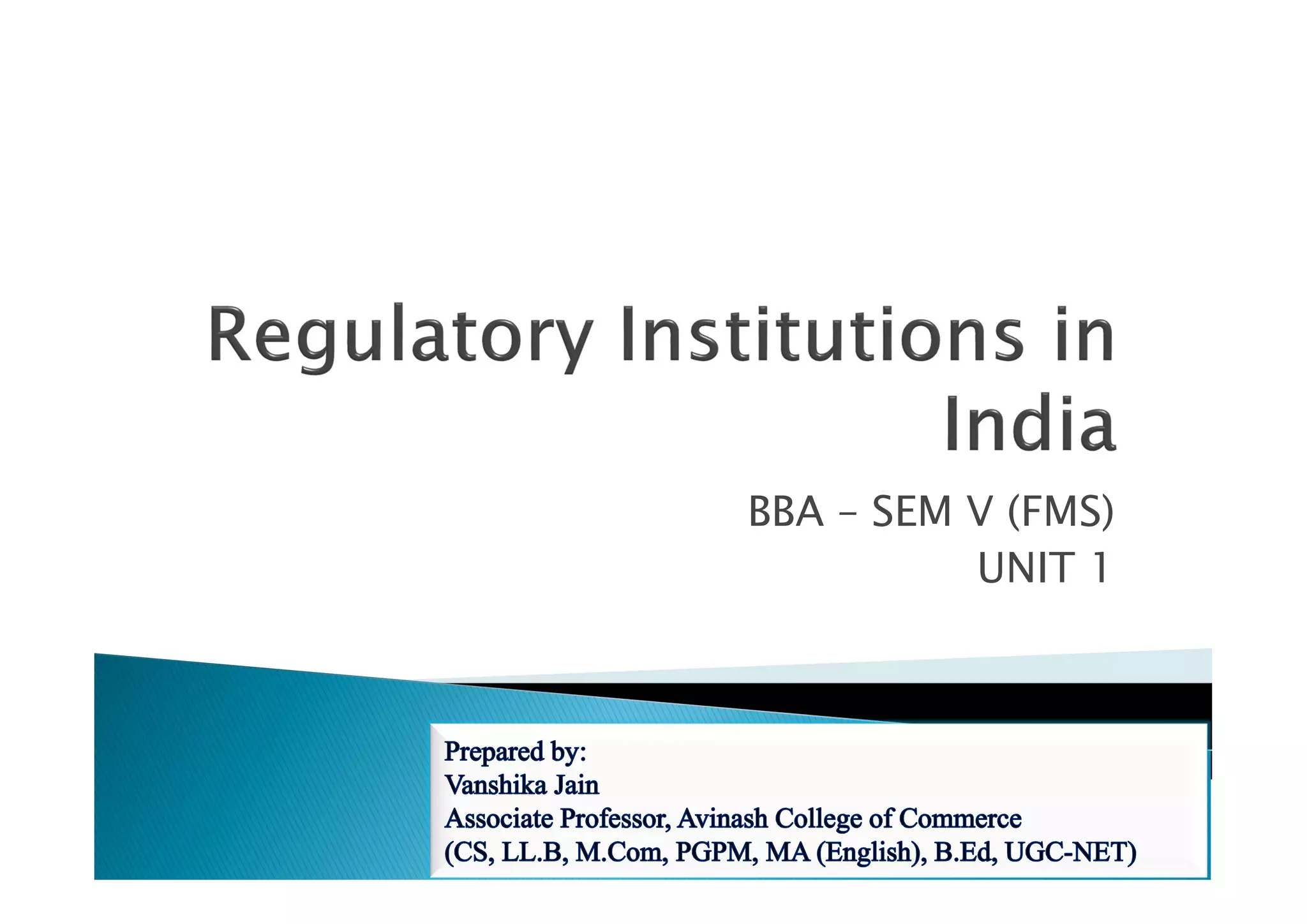 Regulatory Institutions in India

BBA – SEM V (FMS)
UNIT 1

Prepared by:
Vanshika Jain
Associate Professor, Avinash College of Commerce
(CS, LL.B, M.Com, PGPM, MA (English), B.Ed, UGC-NET)